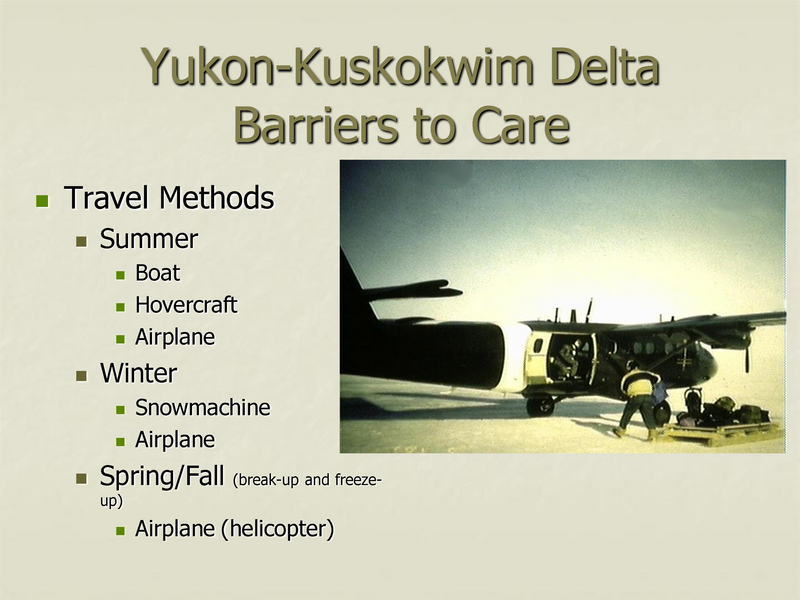 Yukon-Kuskokwim Delta
Barriers to Care

Travel Methods
Summer
Boat
Hovercraft
Airplane
Winter
Snowmachine
Airplane
Spring/Fall (break-up and freeze-up)
Airplane (helicopter)